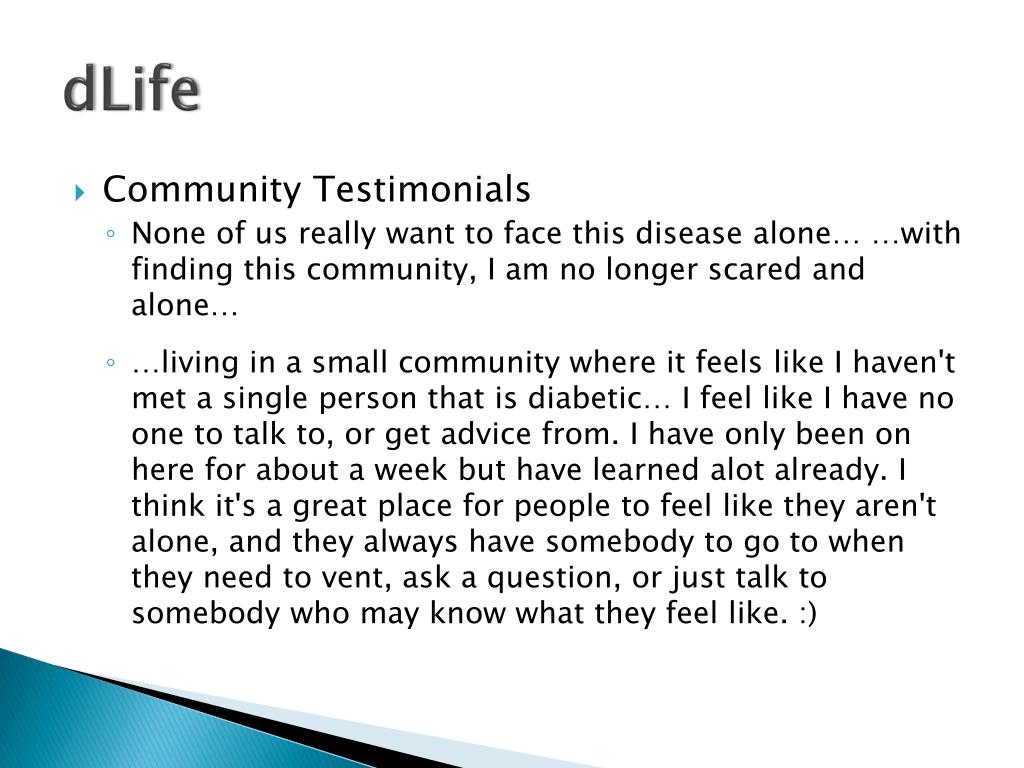 dLife

Community Testimonials

None of us really want to face this disease alone… …with finding this community, I am no longer scared and alone…

…living in a small community where it feels like I haven't met a single person that is diabetic… I feel like I have no one to talk to, or get advice from. I have only been on here for about a week but have learned alot already. I think it's a great place for people to feel like they aren't alone, and they always have somebody to go to when they need to vent, ask a question, or just talk to somebody who may know what they feel like. :)